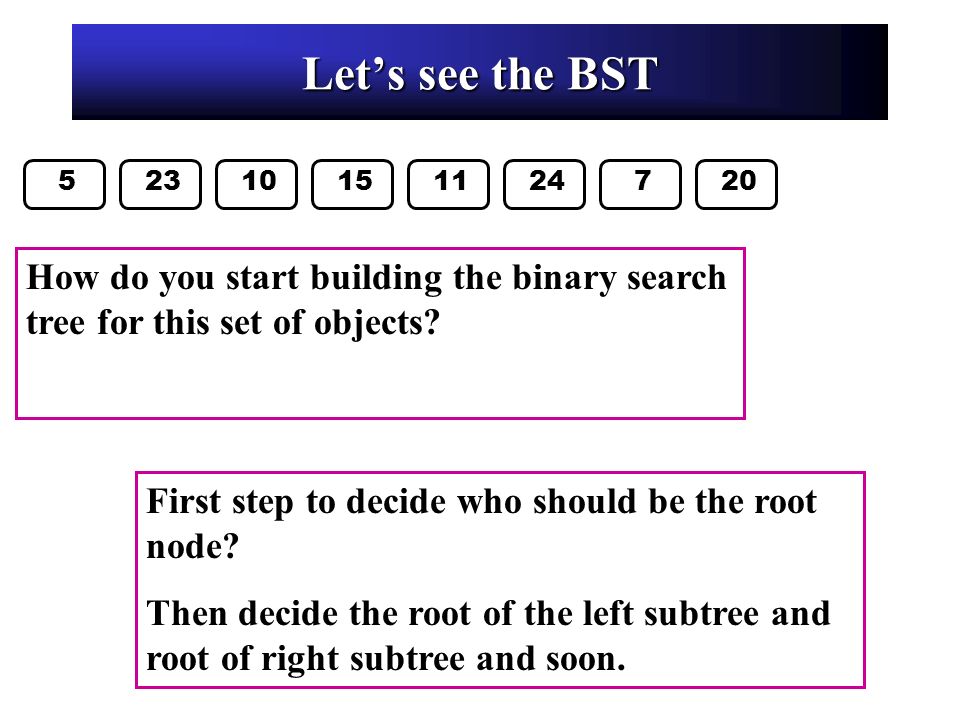 Let’s see the BST

5 23 10 15 11 24 7 20

How do you start building the binary search tree for this set of objects?

First step to decide who should be the root node?

Then decide the root of the left subtree and root of right subtree and soon.